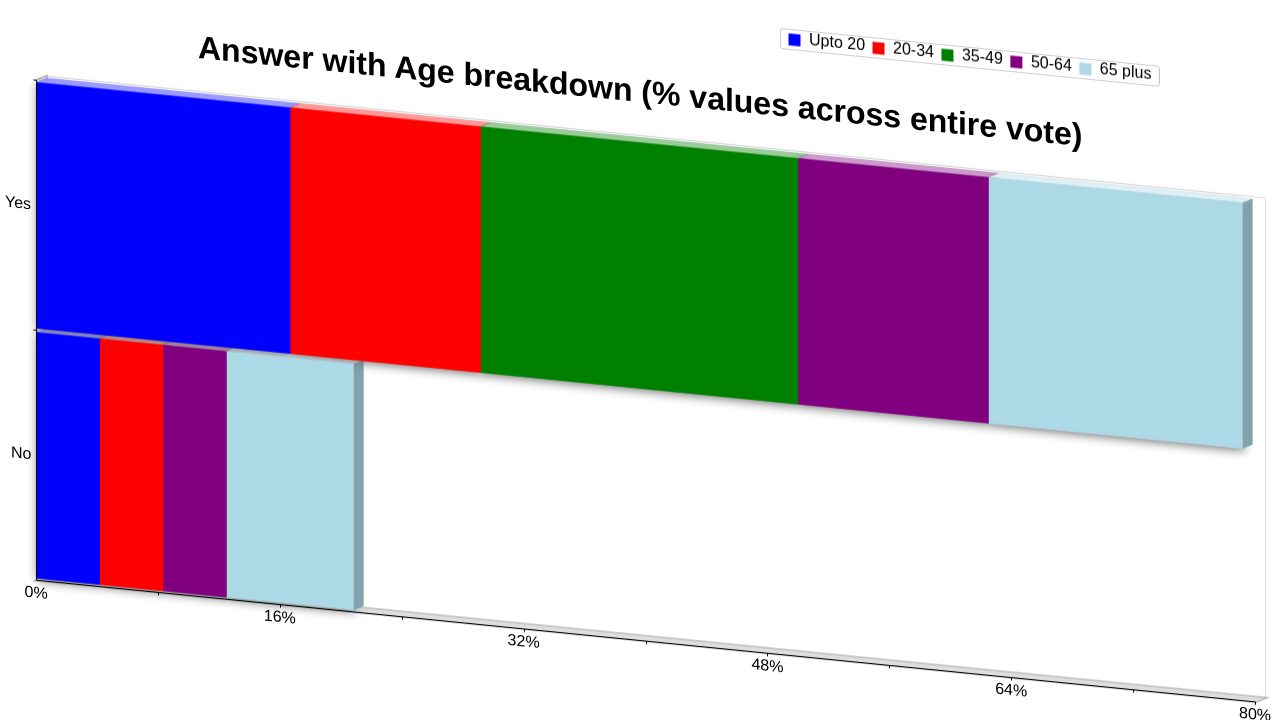 Answer with Age breakdown (% values across entire vote)

Upto 20
20-34
35-49
50-64
65 plus

Yes
No

0%
16%
32%
48%
64%
80%